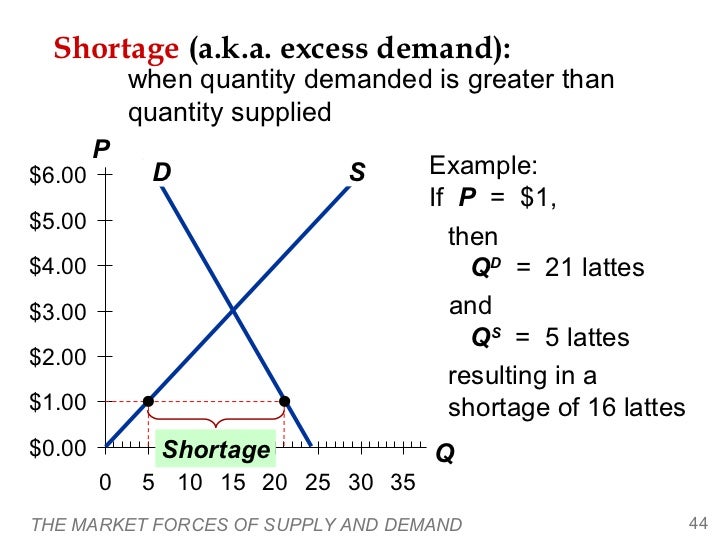 Shortage (a.k.a. excess demand):
when quantity demanded is greater than quantity supplied

P
$6.00
$5.00
$4.00
$3.00
$2.00
$1.00
$0.00
D
S
Shortage
Q
0 5 10 15 20 25 30 35

Example:
If $P$ = \$1,
then
$Q^D$ = 21 lattes
and
$Q^S$ = 5 lattes
resulting in a shortage of 16 lattes

THE MARKET FORCES OF SUPPLY AND DEMAND
44